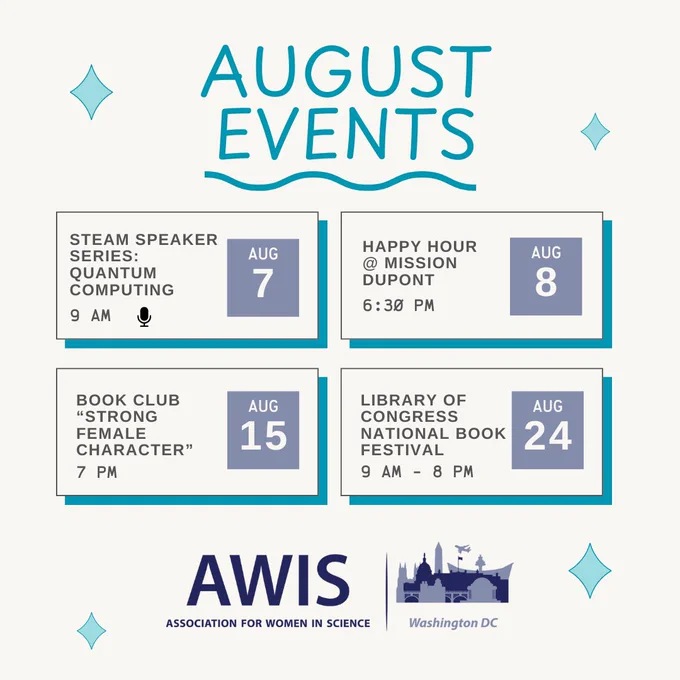 AUGUST EVENTS

STEAM SPEAKER SERIES: QUANTUM COMPUTING
9 AM

AUG
7

HAPPY HOUR @ MISSION DUPONT
6:30 PM

AUG
8

BOOK CLUB "STRONG FEMALE CHARACTER"
7 PM

AUG
15

LIBRARY OF CONGRESS NATIONAL BOOK FESTIVAL
9 AM - 8 PM

AUG
24

AWIS
ASSOCIATION FOR WOMEN IN SCIENCE

Washington DC